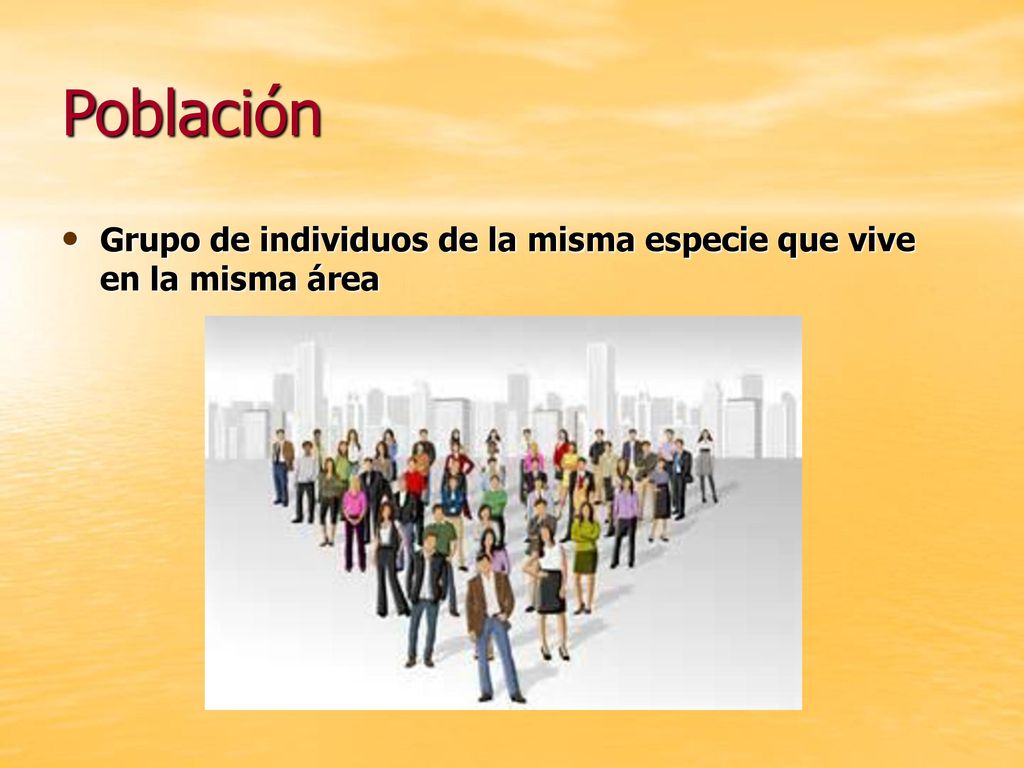 Población

• Grupo de individuos de la misma especie que vive en la misma área